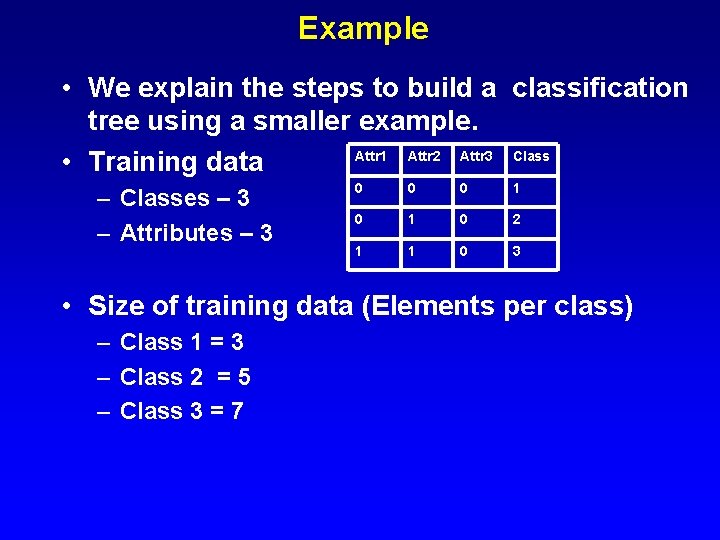 Example

• We explain the steps to build a classification tree using a smaller example.

• Training data
  – Classes – 3
  – Attributes – 3

| Attr1 | Attr2 | Attr3 | Class |
|---|---|---|---|
| 0 | 0 | 0 | 1 |
| 0 | 1 | 0 | 2 |
| 1 | 1 | 0 | 3 |

• Size of training data (Elements per class)
  – Class 1 = 3
  – Class 2 = 5
  – Class 3 = 7